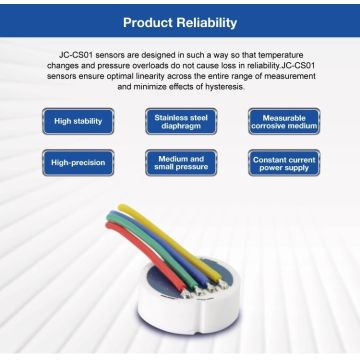 Product Reliability

JC-CS01 sensors are designed in such a way so that temperature changes and pressure overloads do not cause loss in reliability.JC-CS01 sensors ensure optimal linearity across the entire range of measurement and minimize effects of hysteresis.

High stability

Stainless steel diaphragm

Measurable corrosive medium

High-precision

Medium and small pressure

Constant current power supply